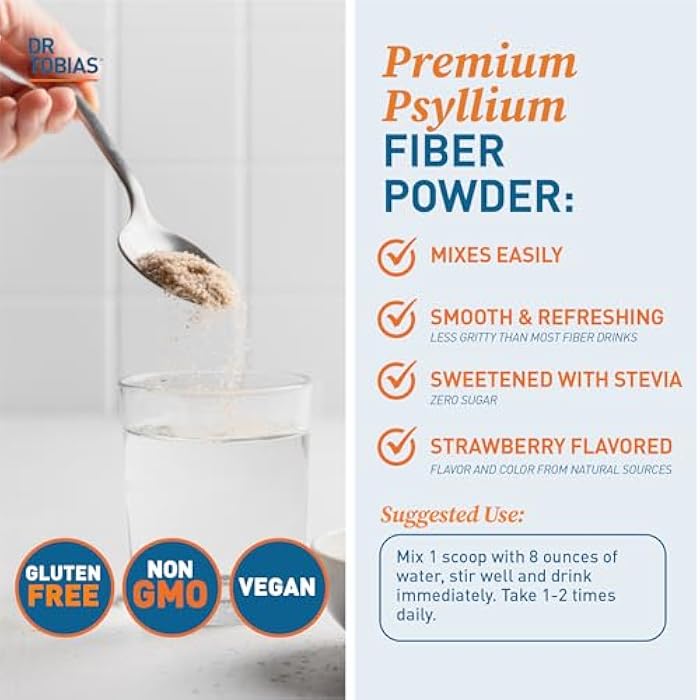 DR TOBIAS

GLUTEN FREE

NON GMO

VEGAN

Premium Psyllium FIBER POWDER:

MIXES EASILY

SMOOTH & REFRESHING
LESS GRITTY THAN MOST FIBER DRINKS

SWEETENED WITH STEVIA
ZERO SUGAR

STRAWBERRY FLAVORED
FLAVOR AND COLOR FROM NATURAL SOURCES

Suggested Use:

Mix 1 scoop with 8 ounces of water, stir well and drink immediately. Take 1-2 times daily.